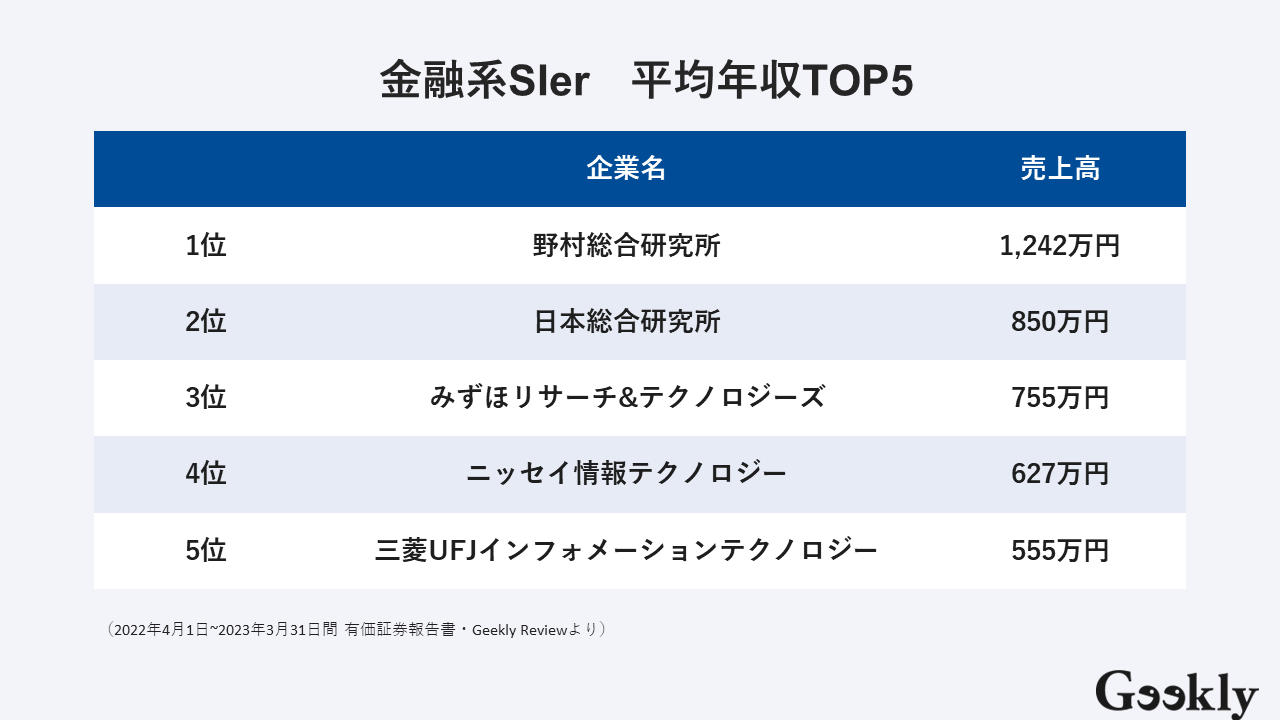 金融系SIer　平均年収TOP5

| | 企業名 | 売上高 |
|---|---|---|
| 1位 | 野村総合研究所 | 1,242万円 |
| 2位 | 日本総合研究所 | 850万円 |
| 3位 | みずほリサーチ&テクノロジーズ | 755万円 |
| 4位 | ニッセイ情報テクノロジー | 627万円 |
| 5位 | 三菱UFJインフォメーションテクノロジー | 555万円 |

（2022年4月1日~2023年3月31日間 有価証券報告書・Geekly Reviewより）

Geekly